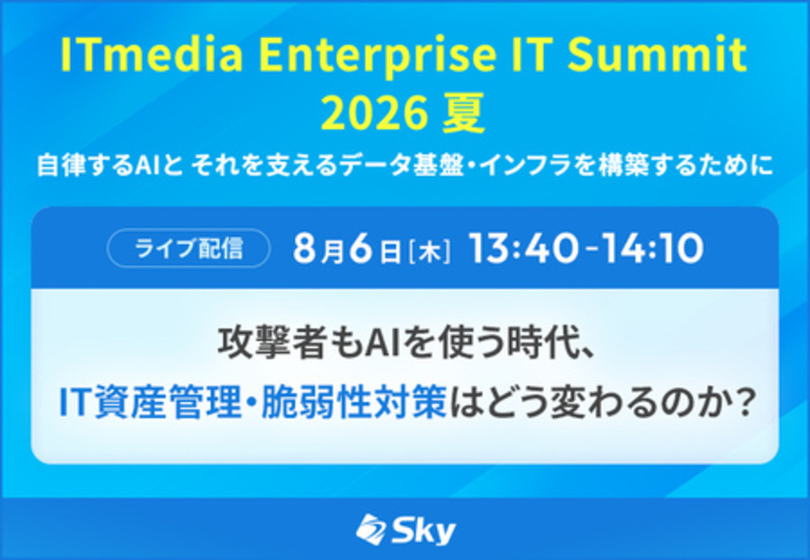 ITmedia Enterprise IT Summit 2026 夏

自律するAIと それを支えるデータ基盤・インフラを構築するために

ライブ配信 8月6日[木] 13:40-14:10

攻撃者もAIを使う時代、
IT資産管理・脆弱性対策はどう変わるのか?

Sky